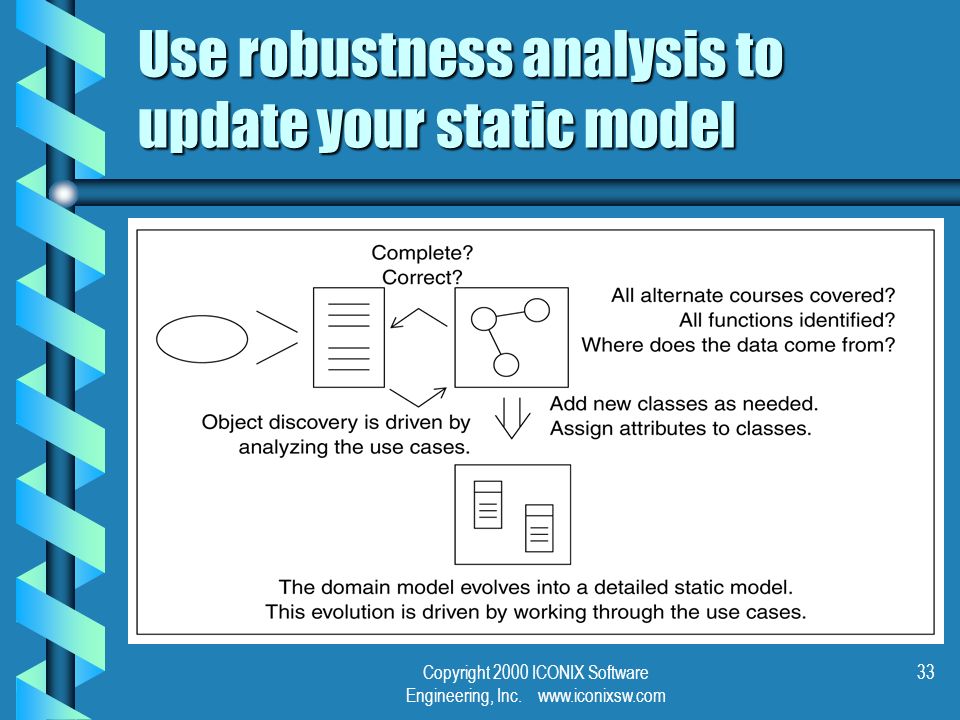 Use robustness analysis to update your static model

Complete?
Correct?

All alternate courses covered?
All functions identified?
Where does the data come from?

Object discovery is driven by analyzing the use cases.

Add new classes as needed.
Assign attributes to classes.

The domain model evolves into a detailed static model.
This evolution is driven by working through the use cases.

Copyright 2000 ICONIX Software Engineering, Inc. www.iconixsw.com

33